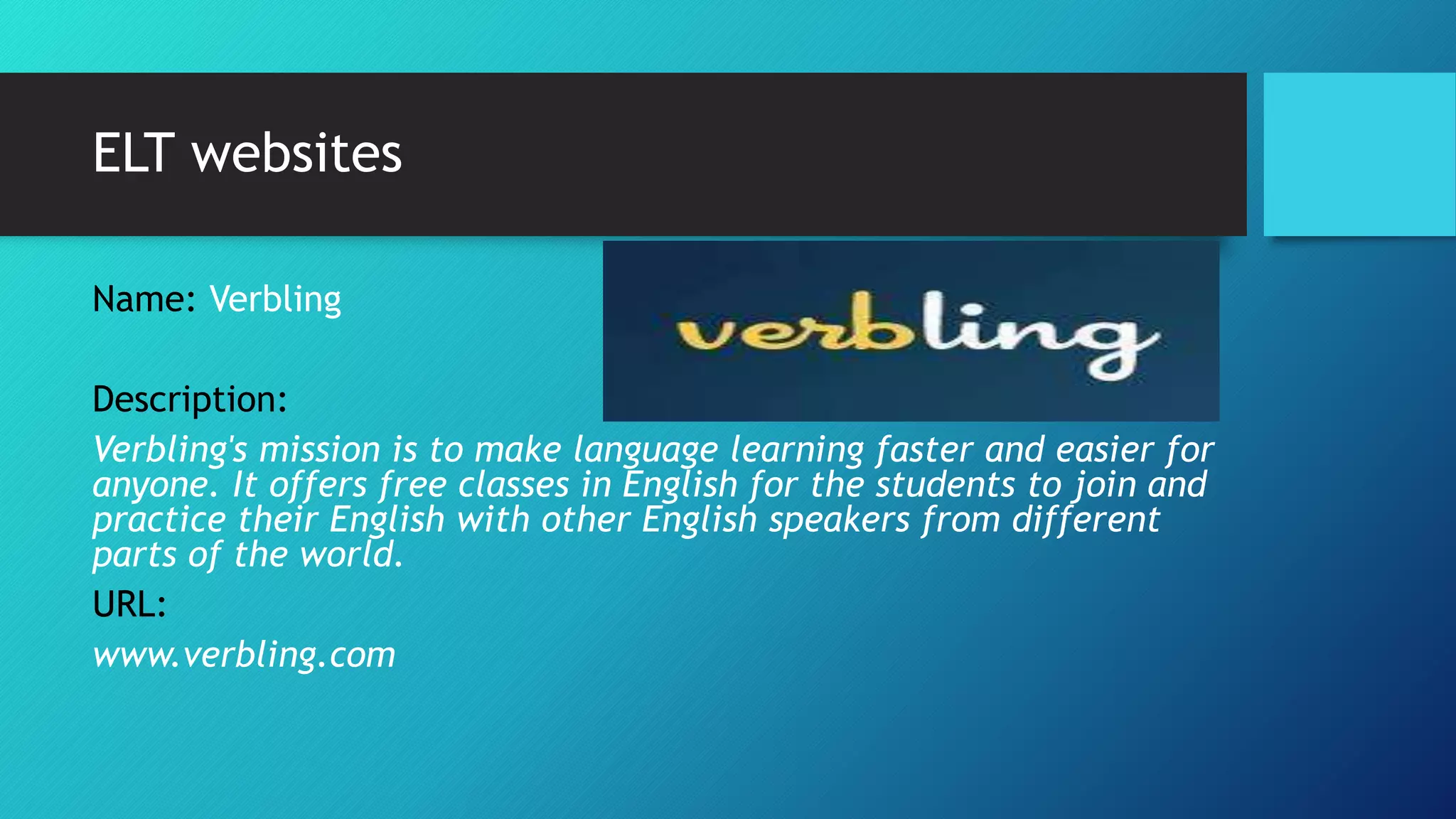 ELT websites

Name: Verbling

verbling

Description:

Verbling's mission is to make language learning faster and easier for anyone. It offers free classes in English for the students to join and practice their English with other English speakers from different parts of the world.

URL:

www.verbling.com